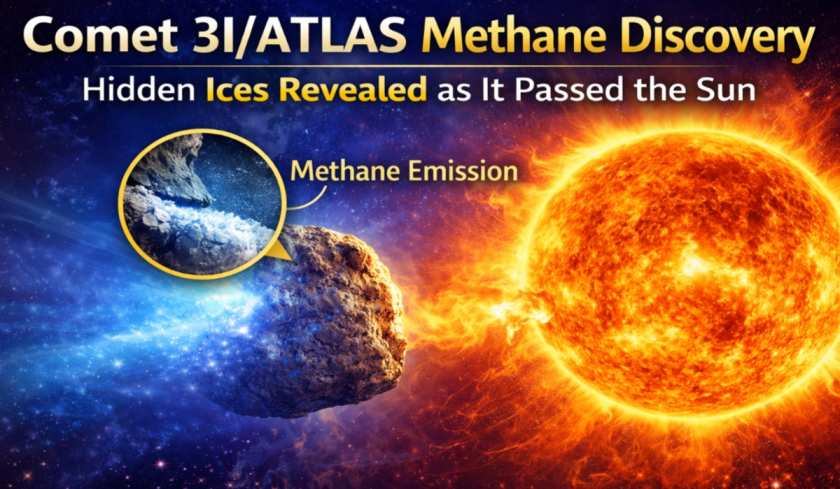 Comet 3I/ATLAS Methane Discovery

Hidden Ices Revealed as It Passed the Sun

Methane Emission